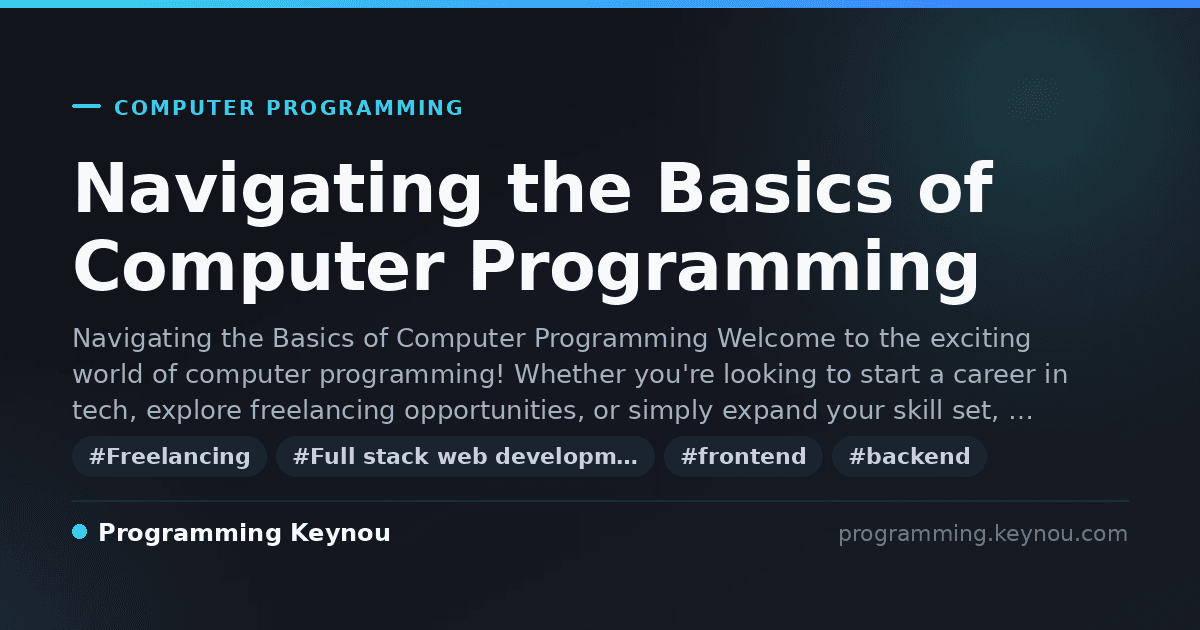 COMPUTER PROGRAMMING

Navigating the Basics of Computer Programming

Navigating the Basics of Computer Programming Welcome to the exciting world of computer programming! Whether you're looking to start a career in tech, explore freelancing opportunities, or simply expand your skill set, …

#Freelancing #Full stack web developm… #frontend #backend

Programming Keynou

programming.keynou.com